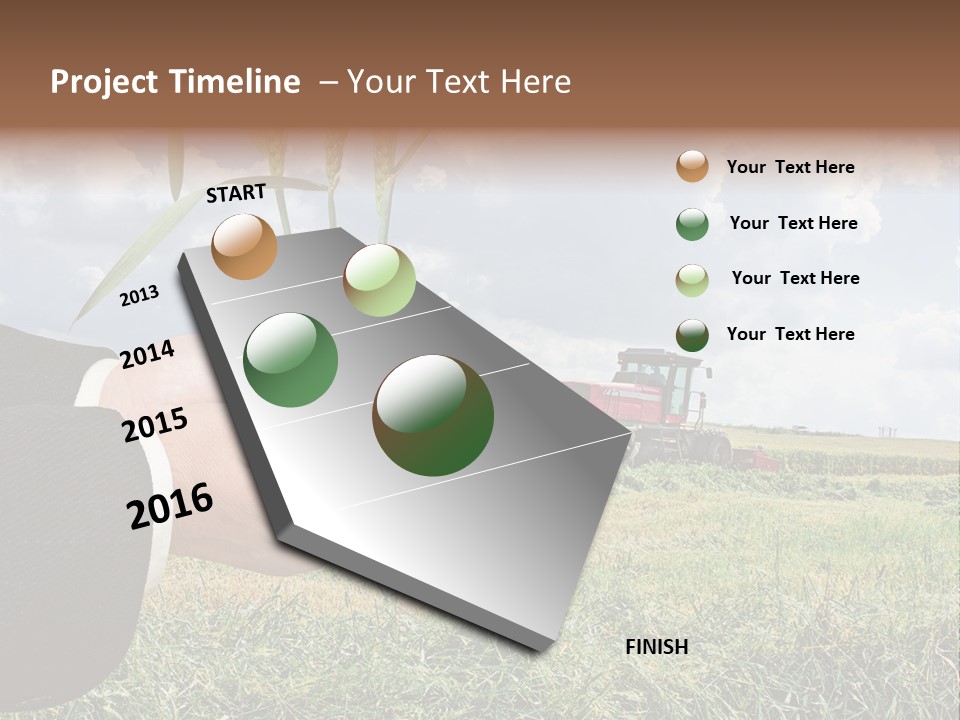 Project Timeline – Your Text Here

START

2013

2014

2015

2016

FINISH

Your Text Here

Your Text Here

Your Text Here

Your Text Here